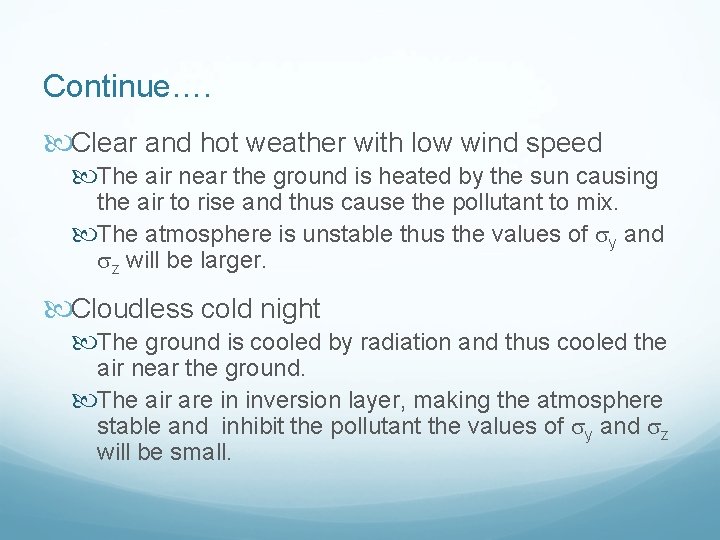 Continue….

Clear and hot weather with low wind speed

The air near the ground is heated by the sun causing the air to rise and thus cause the pollutant to mix.

The atmosphere is unstable thus the values of $\sigma_y$ and $\sigma_z$ will be larger.

Cloudless cold night

The ground is cooled by radiation and thus cooled the air near the ground.

The air are in inversion layer, making the atmosphere stable and inhibit the pollutant the values of $\sigma_y$ and $\sigma_z$ will be small.